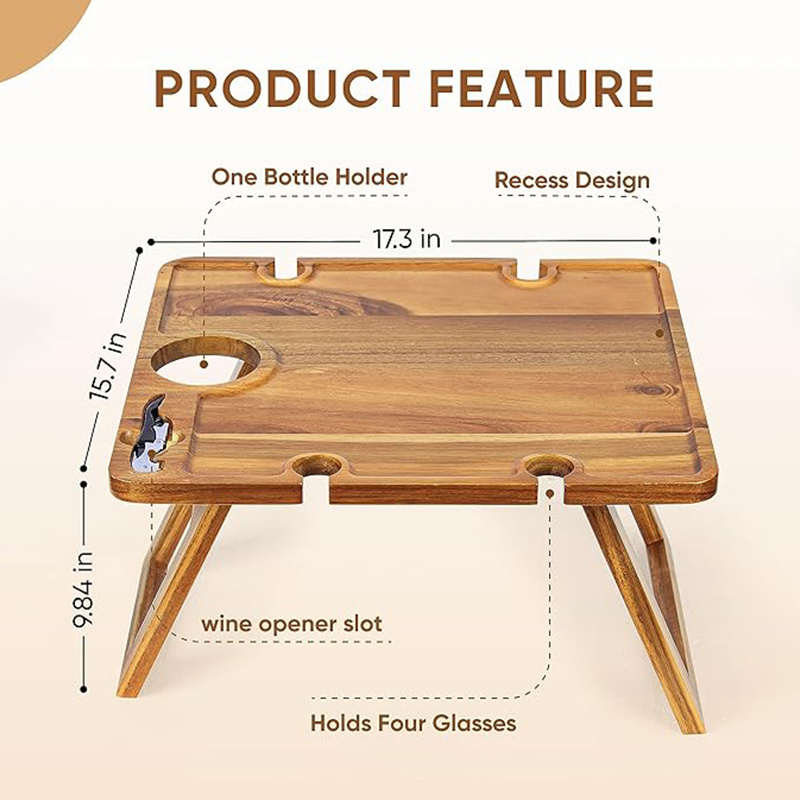 PRODUCT FEATURE

One Bottle Holder

Recess Design

17.3 in

15.7 in

9.84 in

wine opener slot

Holds Four Glasses